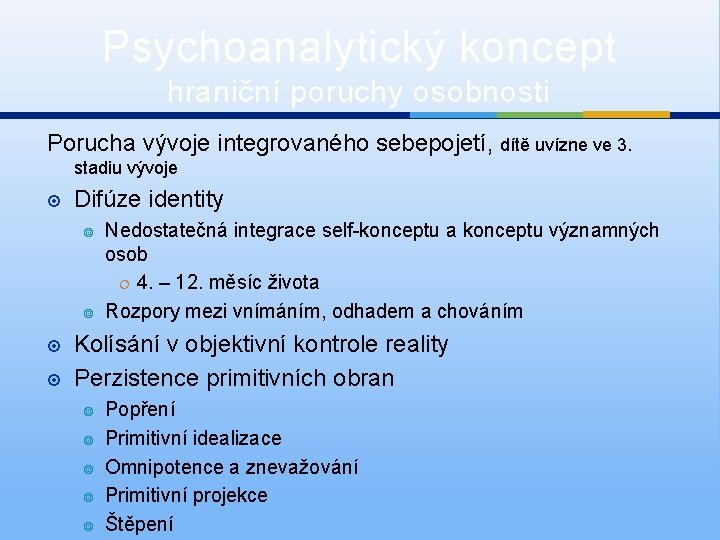 Psychoanalytický koncept
hraniční poruchy osobnosti

Porucha vývoje integrovaného sebepojetí, dítě uvízne ve 3. stadiu vývoje

Difúze identity

Nedostatečná integrace self-konceptu a konceptu významných osob

4. – 12. měsíc života

Rozpory mezi vnímáním, odhadem a chováním

Kolísání v objektivní kontrole reality

Perzistence primitivních obran

Popření

Primitivní idealizace

Omnipotence a znevažování

Primitivní projekce

Štěpení